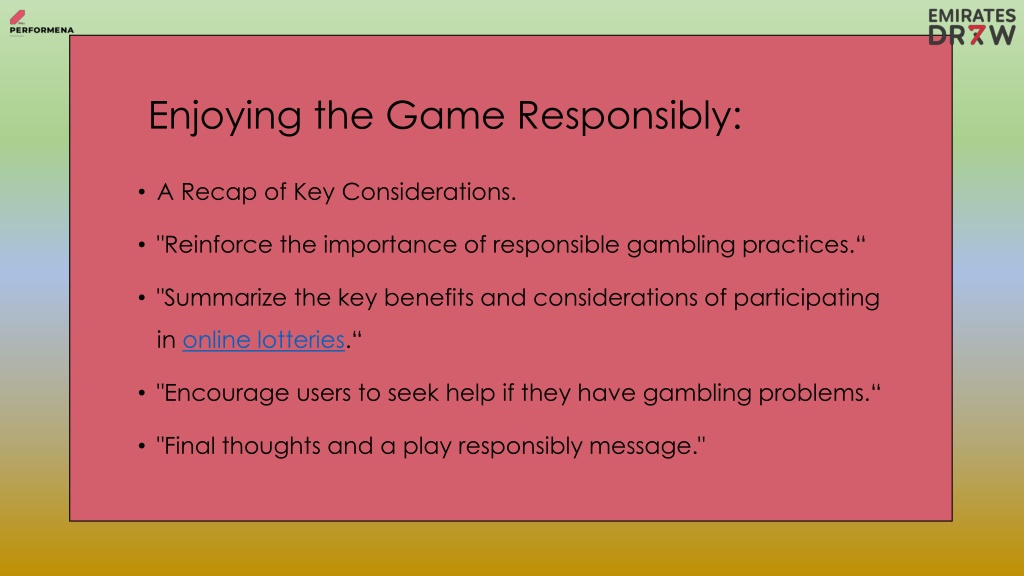 PERFORMENA

EMIRATES DR7W

Enjoying the Game Responsibly:

• A Recap of Key Considerations.

• "Reinforce the importance of responsible gambling practices.“

• "Summarize the key benefits and considerations of participating in online lotteries.“

• "Encourage users to seek help if they have gambling problems.“

• "Final thoughts and a play responsibly message."